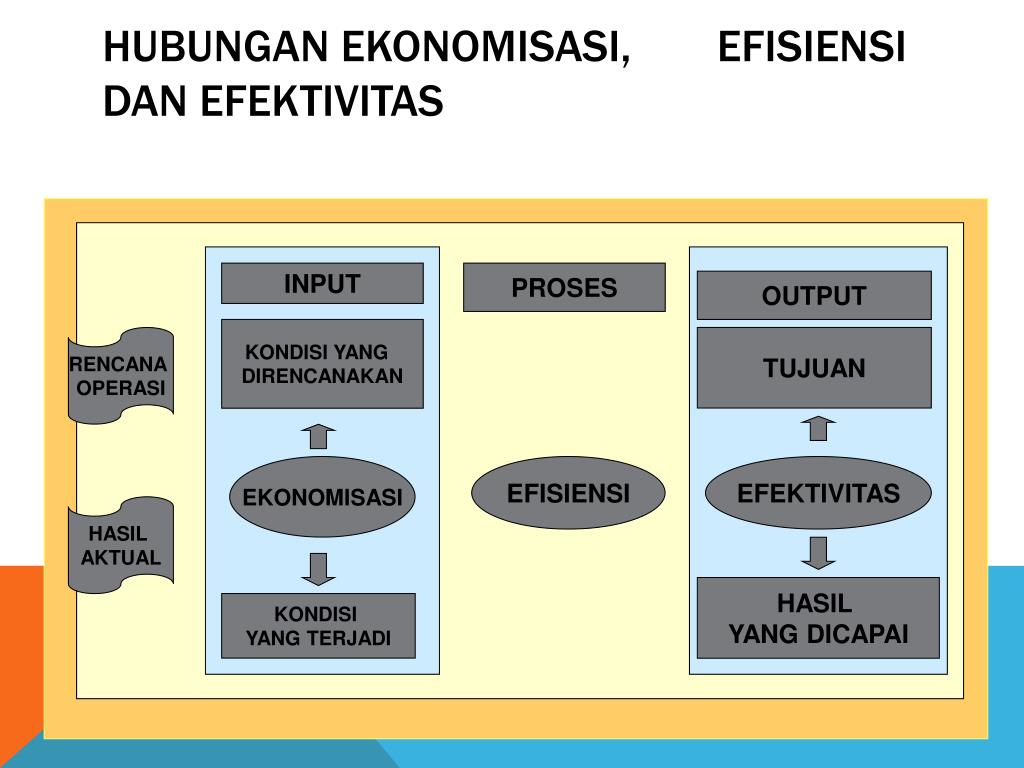 HUBUNGAN EKONOMISASI, EFISIENSI DAN EFEKTIVITAS

RENCANA OPERASI

HASIL AKTUAL

INPUT

KONDISI YANG DIRENCANAKAN

EKONOMISASI

KONDISI YANG TERJADI

PROSES

EFISIENSI

OUTPUT

TUJUAN

EFEKTIVITAS

HASIL YANG DICAPAI